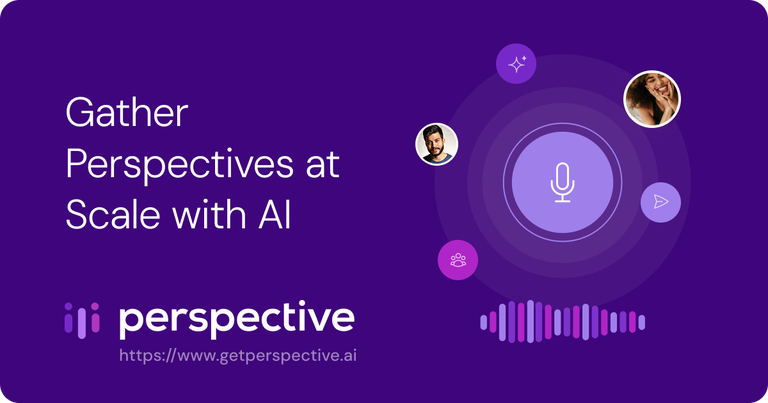 Gather Perspectives at Scale with AI

perspective

https://www.getperspective.ai